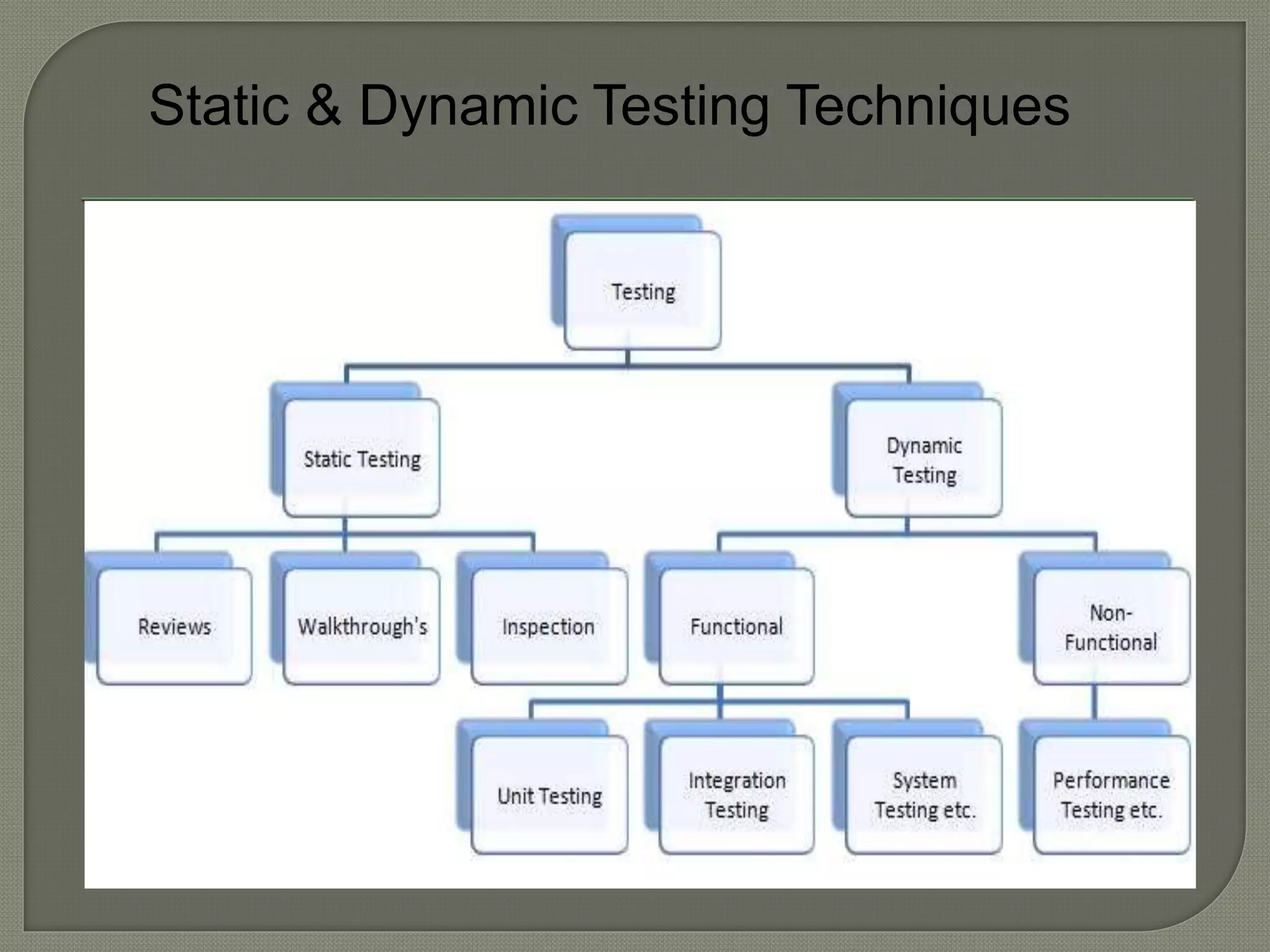 Static & Dynamic Testing Techniques

Testing

Static Testing

Dynamic Testing

Reviews

Walkthrough's

Inspection

Functional

Non-Functional

Unit Testing

Integration Testing

System Testing etc.

Performance Testing etc.